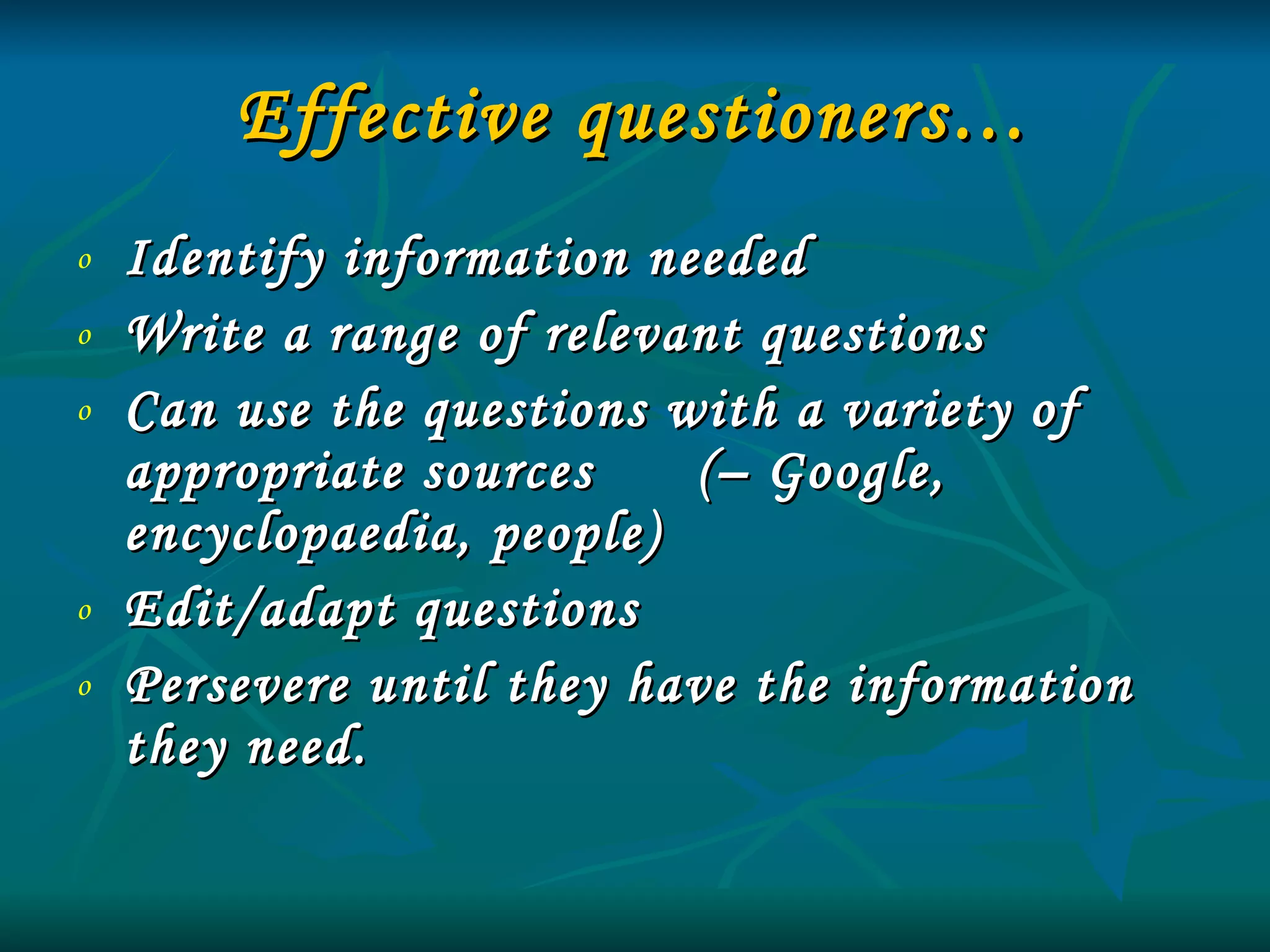 Effective questioners…

o Identify information needed
o Write a range of relevant questions
o Can use the questions with a variety of appropriate sources (– Google, encyclopaedia, people)
o Edit/adapt questions
o Persevere until they have the information they need.